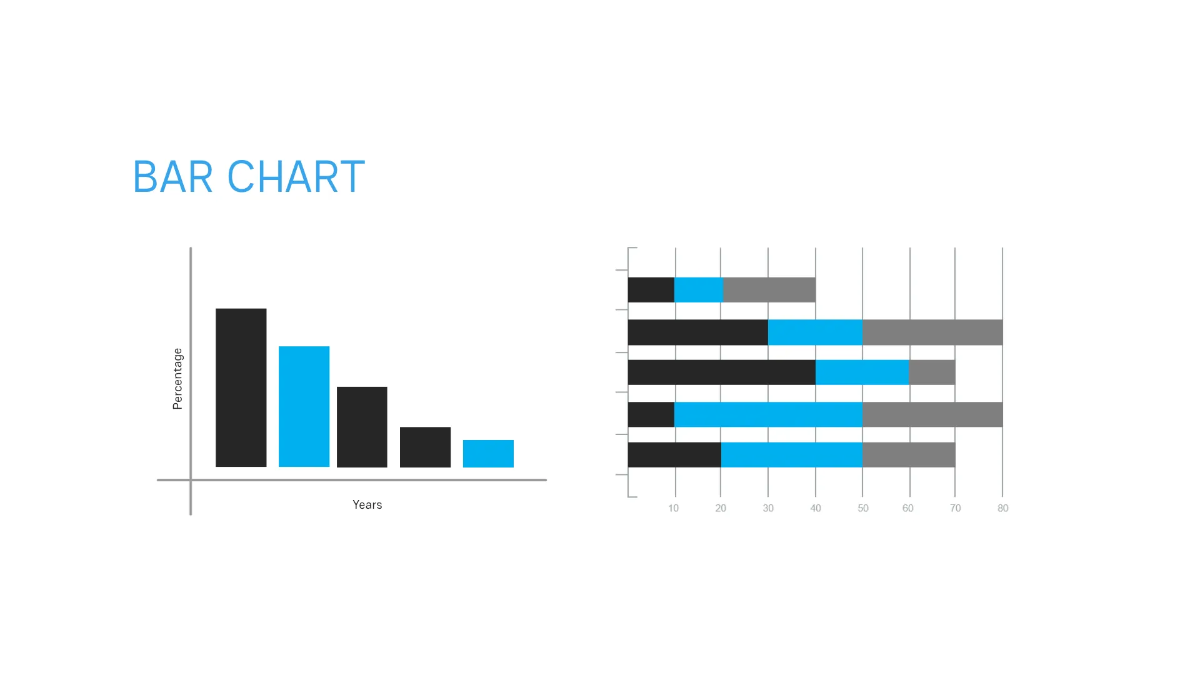 BAR CHART

Percentage

Years

10 20 30 40 50 60 70 80